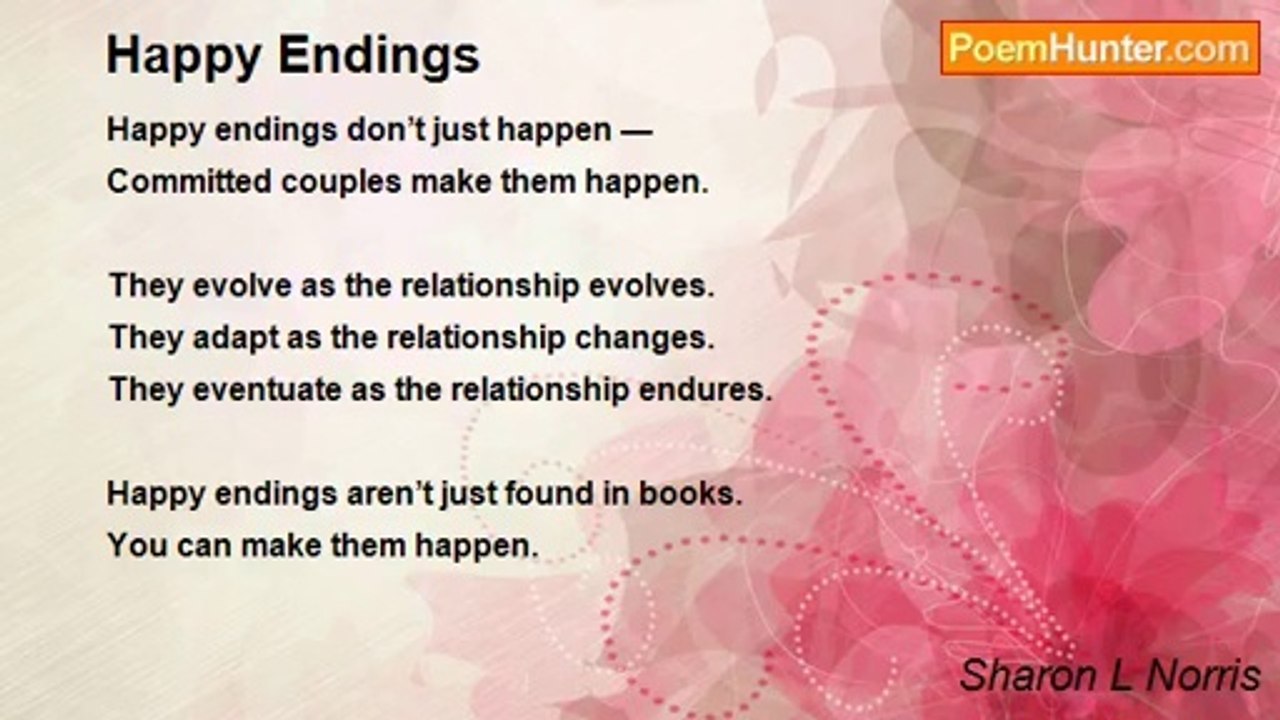 Happy Endings

PoemHunter.com

Happy endings don’t just happen —
Committed couples make them happen.

They evolve as the relationship evolves.
They adapt as the relationship changes.
They eventuate as the relationship endures.

Happy endings aren’t just found in books.
You can make them happen.

Sharon L Norris